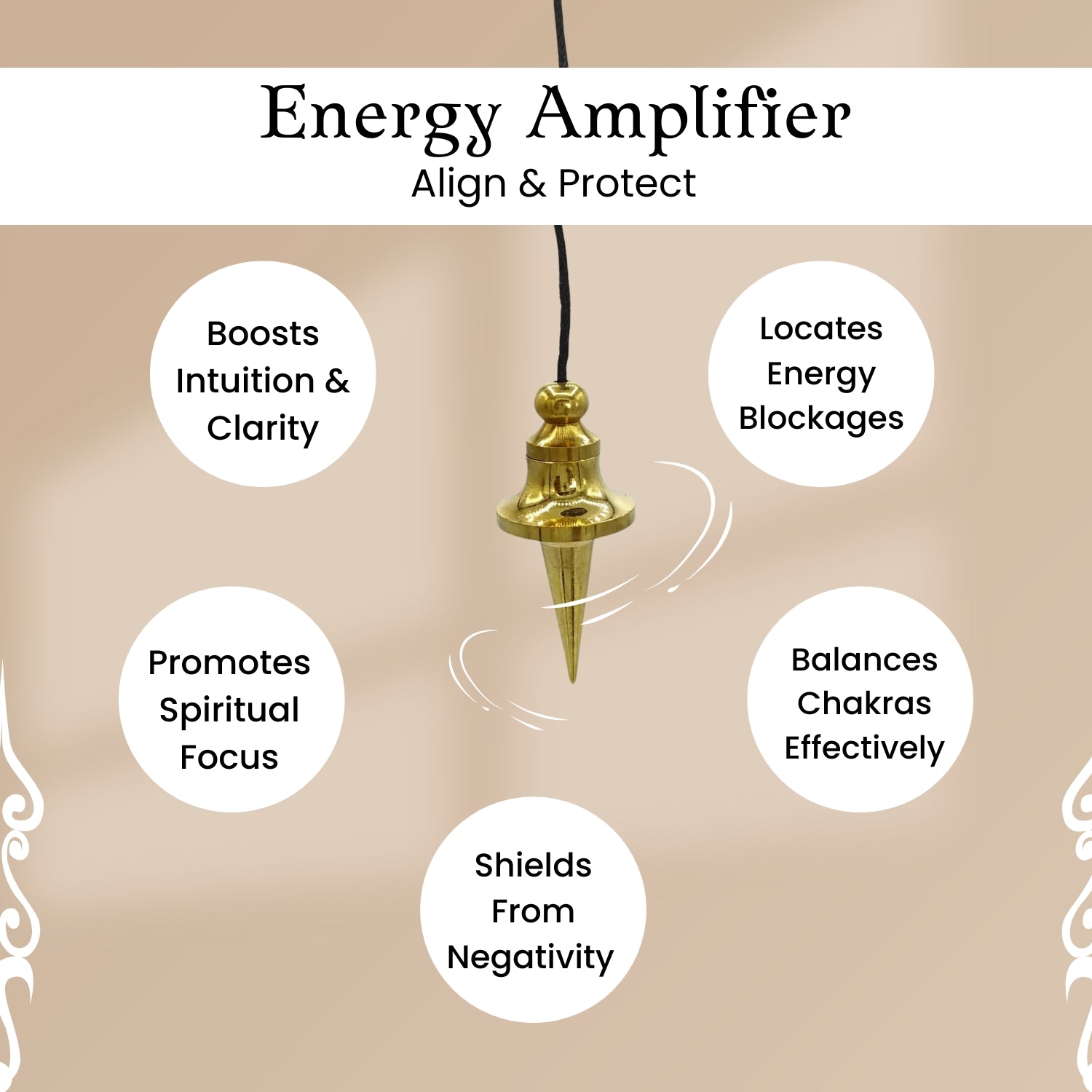 Energy Amplifier
Align & Protect

Boosts Intuition & Clarity

Locates Energy Blockages

Promotes Spiritual Focus

Balances Chakras Effectively

Shields From Negativity